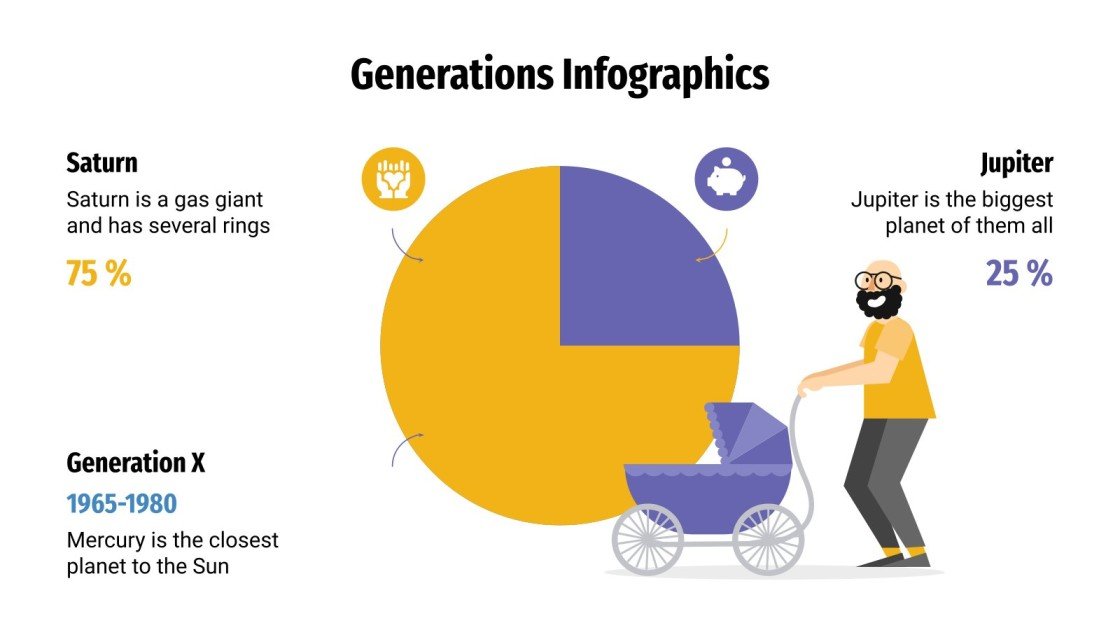 Generations Infographics

Saturn
Saturn is a gas giant and has several rings

75 %

Jupiter
Jupiter is the biggest planet of them all

25 %

Generation X
1965-1980
Mercury is the closest planet to the Sun